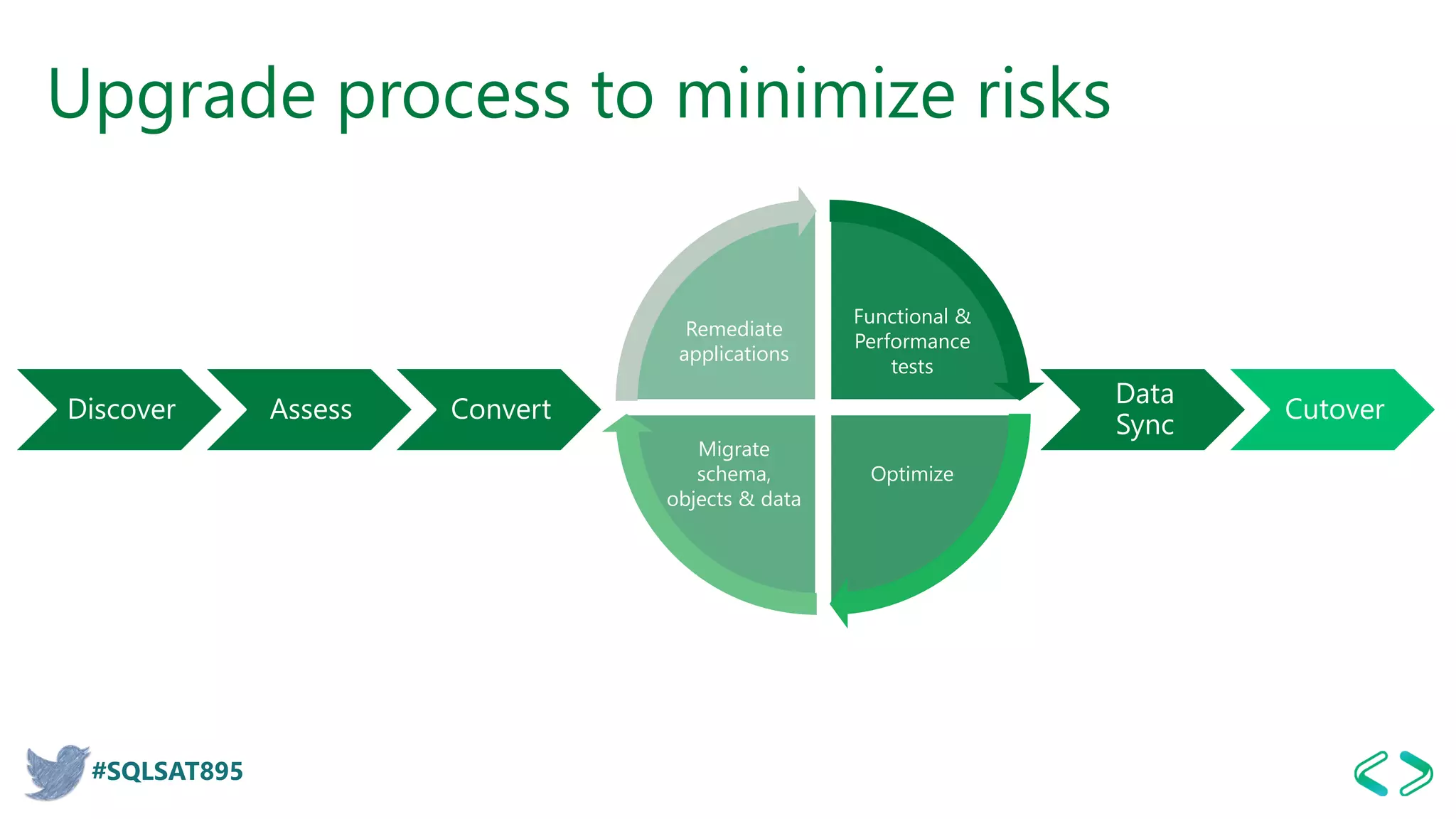 Upgrade process to minimize risks

Discover

Assess

Convert

Remediate applications

Functional & Performance tests

Migrate schema, objects & data

Optimize

Data Sync

Cutover

#SQLSAT895